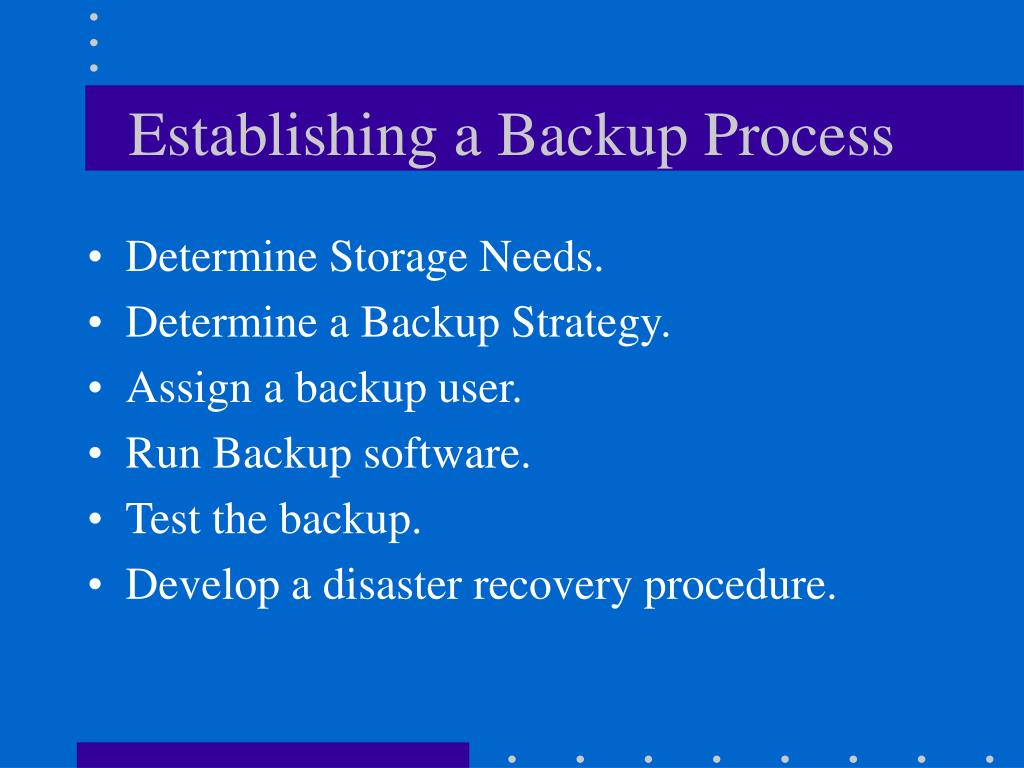 Establishing a Backup Process

• Determine Storage Needs.
• Determine a Backup Strategy.
• Assign a backup user.
• Run Backup software.
• Test the backup.
• Develop a disaster recovery procedure.